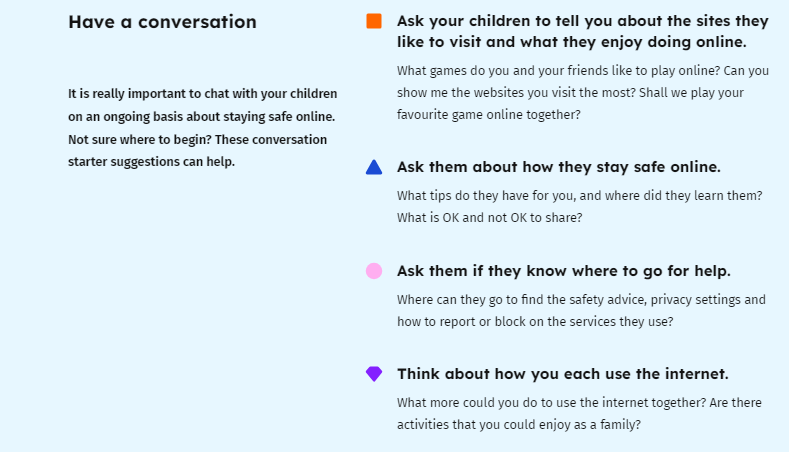 Have a conversation

It is really important to chat with your children on an ongoing basis about staying safe online. Not sure where to begin? These conversation starter suggestions can help.

Ask your children to tell you about the sites they like to visit and what they enjoy doing online.

What games do you and your friends like to play online? Can you show me the websites you visit the most? Shall we play your favourite game online together?

Ask them about how they stay safe online.

What tips do they have for you, and where did they learn them? What is OK and not OK to share?

Ask them if they know where to go for help.

Where can they go to find the safety advice, privacy settings and how to report or block on the services they use?

Think about how you each use the internet.

What more could you do to use the internet together? Are there activities that you could enjoy as a family?